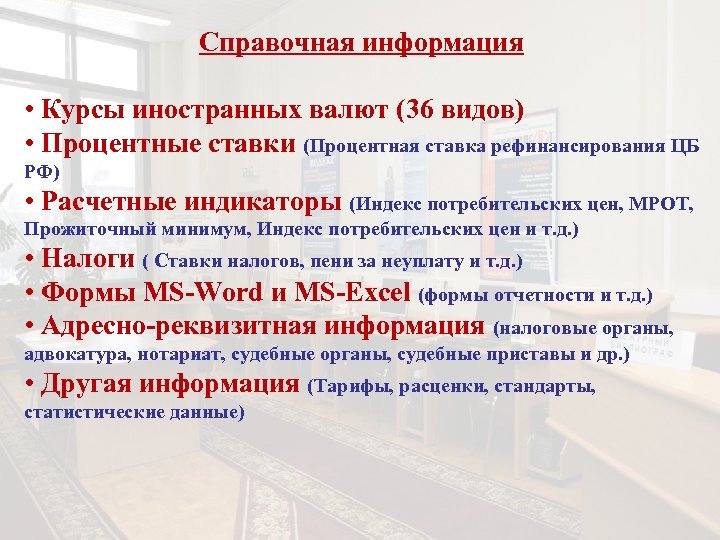 Справочная информация

• Курсы иностранных валют (36 видов)
• Процентные ставки (Процентная ставка рефинансирования ЦБ РФ)
• Расчетные индикаторы (Индекс потребительских цен, МРОТ, Прожиточный минимум, Индекс потребительских цен и т.д.)
• Налоги ( Ставки налогов, пени за неуплату и т.д.)
• Формы MS-Word и MS-Excel (формы отчетности и т.д.)
• Адресно-реквизитная информация (налоговые органы, адвокатура, нотариат, судебные органы, судебные приставы и др.)
• Другая информация (Тарифы, расценки, стандарты, статистические данные)